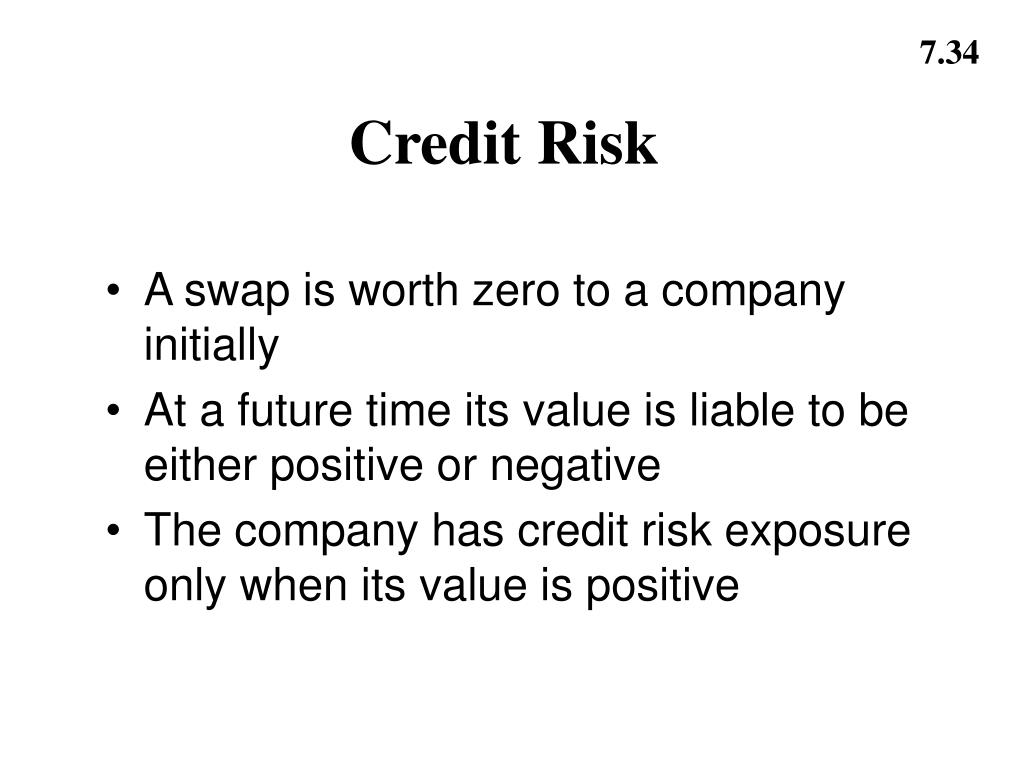 7.34

Credit Risk

• A swap is worth zero to a company initially
• At a future time its value is liable to be either positive or negative
• The company has credit risk exposure only when its value is positive